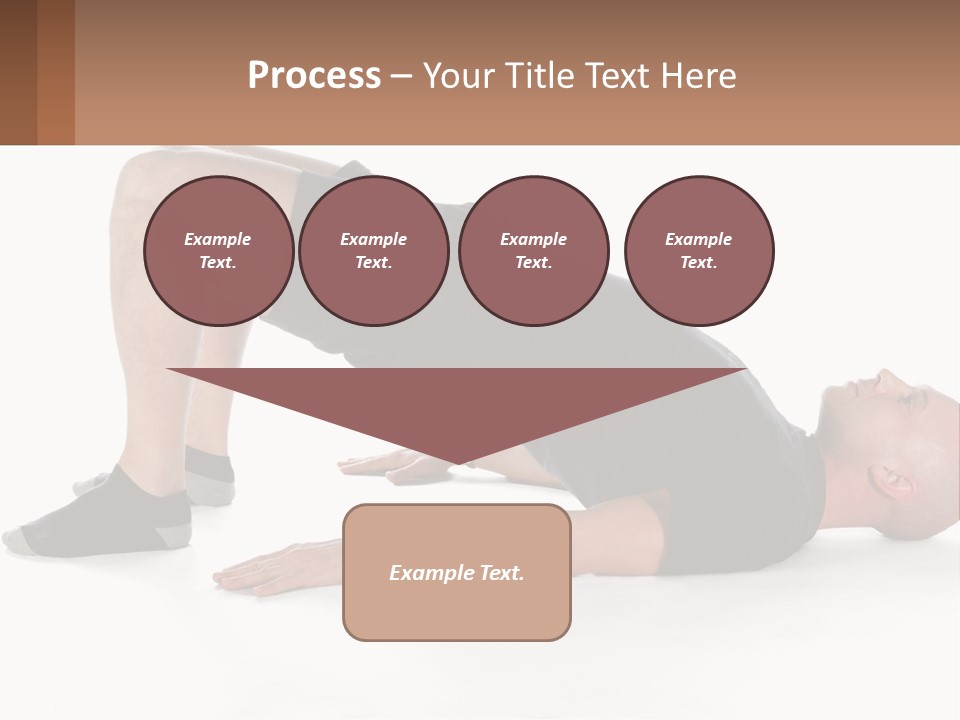 Process – Your Title Text Here

Example Text.

Example Text.

Example Text.

Example Text.

Example Text.